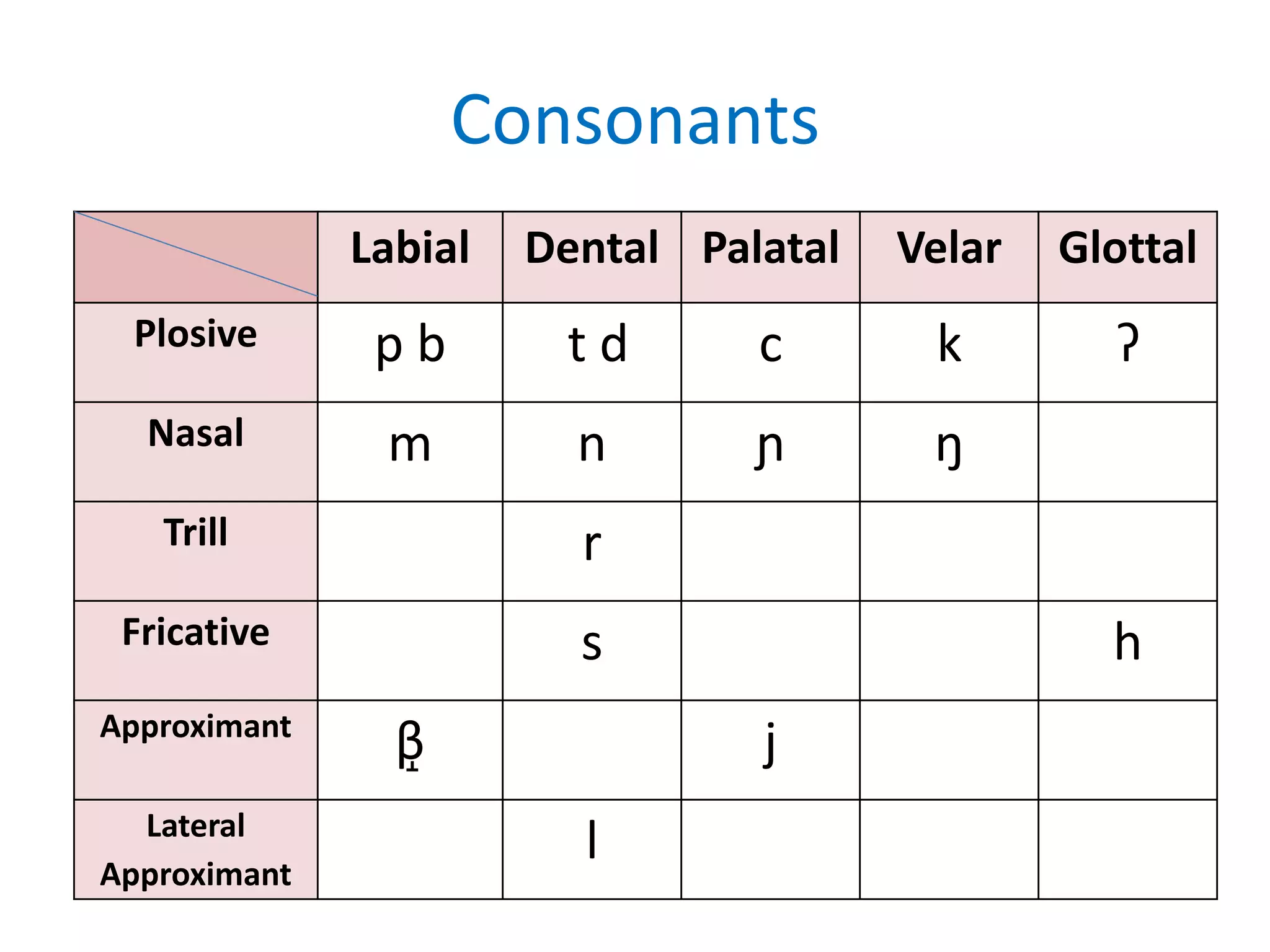 Consonants

| | Labial | Dental | Palatal | Velar | Glottal |
|---|---|---|---|---|---|
| Plosive | p b | t d | c | k | ʔ |
| Nasal | m | n | ɲ | ŋ | |
| Trill | | r | | | |
| Fricative | | s | | | h |
| Approximant | β̞ | | j | | |
| Lateral Approximant | | l | | | |